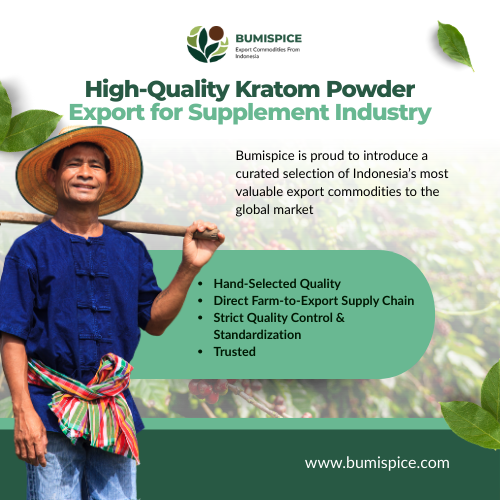 BUMISPICE
Export Commodities From Indonesia

High-Quality Kratom Powder
Export for Supplement Industry

Bumispice is proud to introduce a curated selection of Indonesia's most valuable export commodities to the global market

• Hand-Selected Quality
• Direct Farm-to-Export Supply Chain
• Strict Quality Control & Standardization
• Trusted

www.bumispice.com